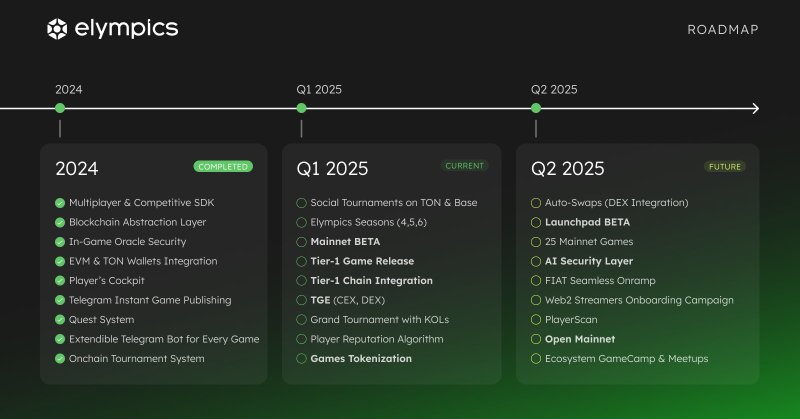 elympics

ROADMAP

2024

Q1 2025

Q2 2025

2024

COMPLETED

Multiplayer & Competitive SDK
Blockchain Abstraction Layer
In-Game Oracle Security
EVM & TON Wallets Integration
Player's Cockpit
Telegram Instant Game Publishing
Quest System
Extendible Telegram Bot for Every Game
Onchain Tournament System

Q1 2025

CURRENT

Social Tournaments on TON & Base
Elympics Seasons (4,5,6)
Mainnet BETA
Tier-1 Game Release
Tier-1 Chain Integration
TGE (CEX, DEX)
Grand Tournament with KOLs
Player Reputation Algorithm
Games Tokenization

Q2 2025

FUTURE

Auto-Swaps (DEX Integration)
Launchpad BETA
25 Mainnet Games
AI Security Layer
FIAT Seamless Onramp
Web2 Streamers Onboarding Campaign
PlayerScan
Open Mainnet
Ecosystem GameCamp & Meetups